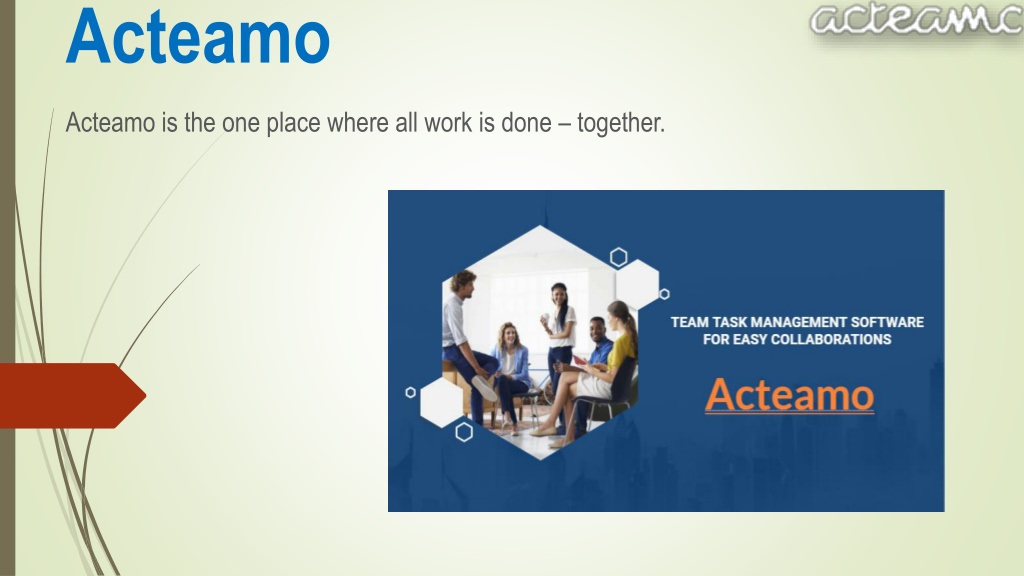 Acteamo

acteamc

Acteamo is the one place where all work is done – together.

TEAM TASK MANAGEMENT SOFTWARE FOR EASY COLLABORATIONS

Acteamo